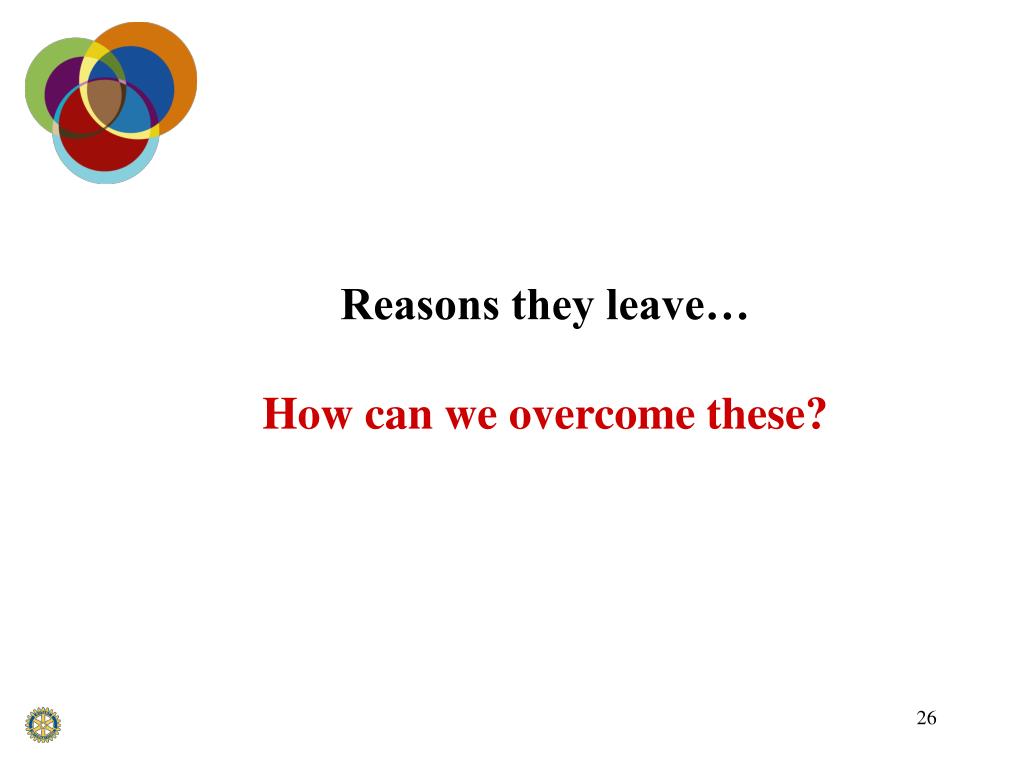 Reasons they leave…

How can we overcome these?

26